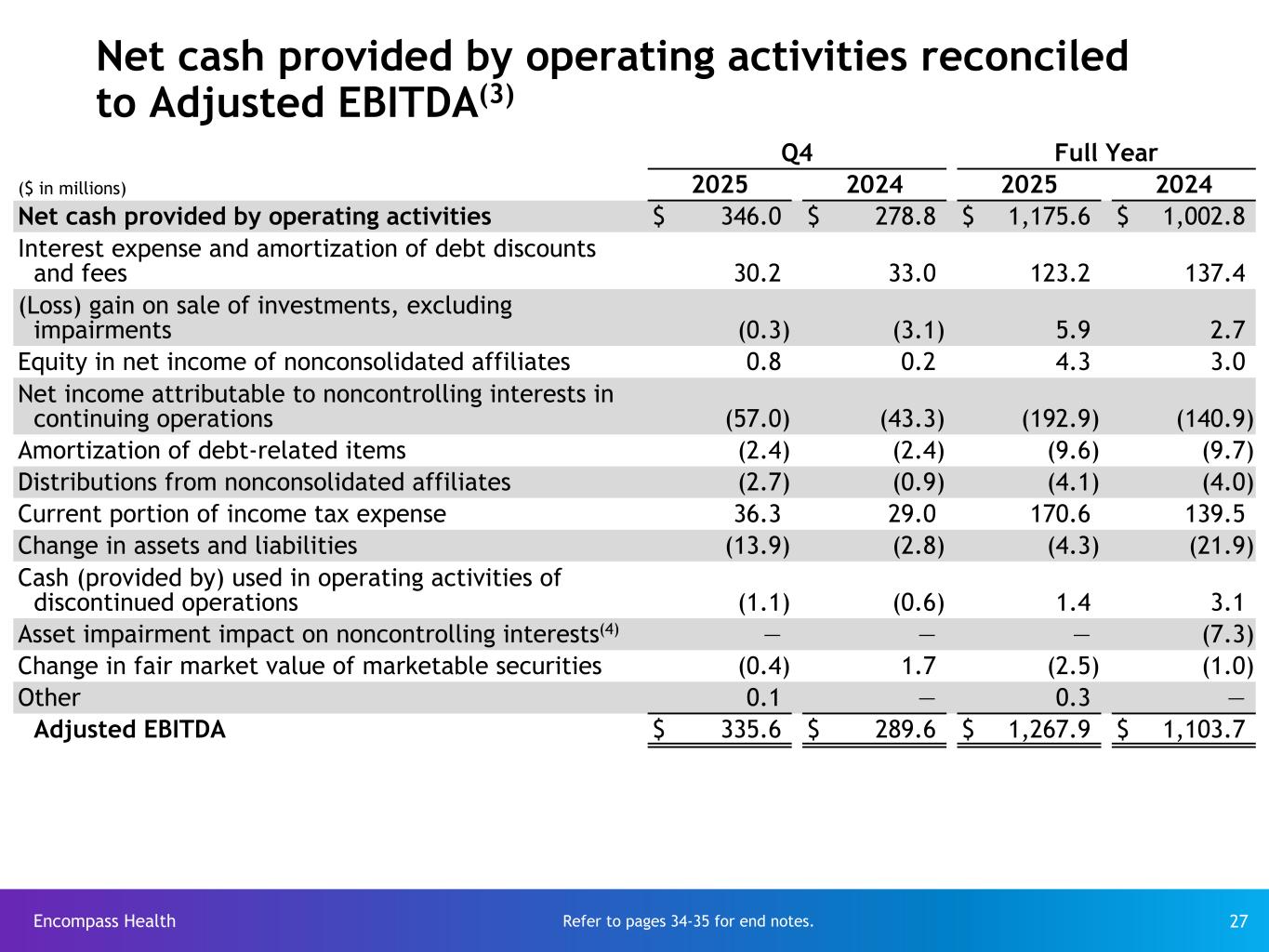 Net cash provided by operating activities reconciled to Adjusted EBITDA$^{(3)}$

| ($ in millions) | Q4 2025 | Q4 2024 | Full Year 2025 | Full Year 2024 |
|---|---|---|---|---|
| Net cash provided by operating activities | $ 346.0 | $ 278.8 | $ 1,175.6 | $ 1,002.8 |
| Interest expense and amortization of debt discounts and fees | 30.2 | 33.0 | 123.2 | 137.4 |
| (Loss) gain on sale of investments, excluding impairments | (0.3) | (3.1) | 5.9 | 2.7 |
| Equity in net income of nonconsolidated affiliates | 0.8 | 0.2 | 4.3 | 3.0 |
| Net income attributable to noncontrolling interests in continuing operations | (57.0) | (43.3) | (192.9) | (140.9) |
| Amortization of debt-related items | (2.4) | (2.4) | (9.6) | (9.7) |
| Distributions from nonconsolidated affiliates | (2.7) | (0.9) | (4.1) | (4.0) |
| Current portion of income tax expense | 36.3 | 29.0 | 170.6 | 139.5 |
| Change in assets and liabilities | (13.9) | (2.8) | (4.3) | (21.9) |
| Cash (provided by) used in operating activities of discontinued operations | (1.1) | (0.6) | 1.4 | 3.1 |
| Asset impairment impact on noncontrolling interests$^{(4)}$ | — | — | — | (7.3) |
| Change in fair market value of marketable securities | (0.4) | 1.7 | (2.5) | (1.0) |
| Other | 0.1 | — | 0.3 | — |
| Adjusted EBITDA | $ 335.6 | $ 289.6 | $ 1,267.9 | $ 1,103.7 |

Encompass Health Refer to pages 34-35 for end notes. 27